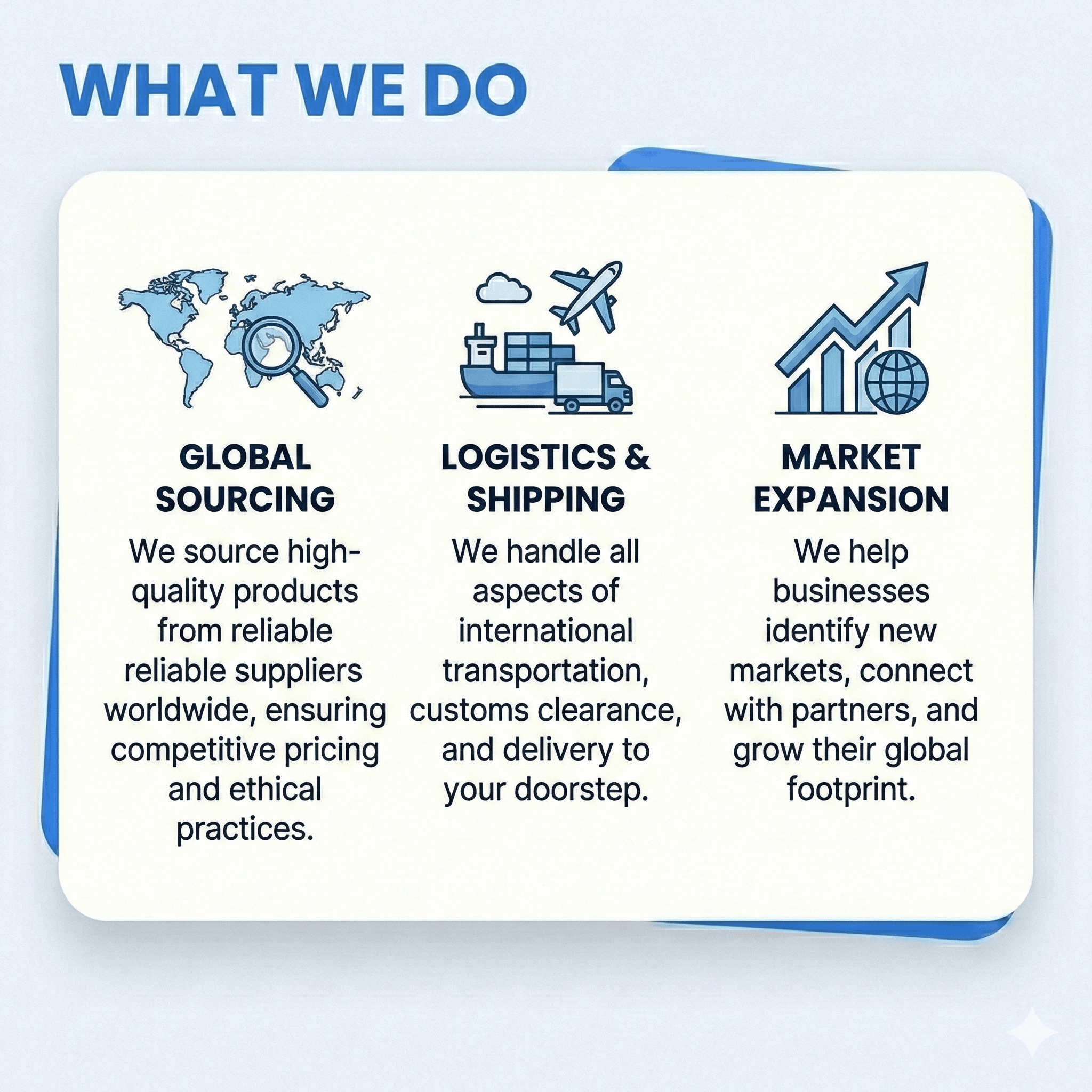 WHAT WE DO

GLOBAL SOURCING

We source high-quality products from reliable reliable suppliers worldwide, ensuring competitive pricing and ethical practices.

LOGISTICS & SHIPPING

We handle all aspects of international transportation, customs clearance, and delivery to your doorstep.

MARKET EXPANSION

We help businesses identify new markets, connect with partners, and grow their global footprint.